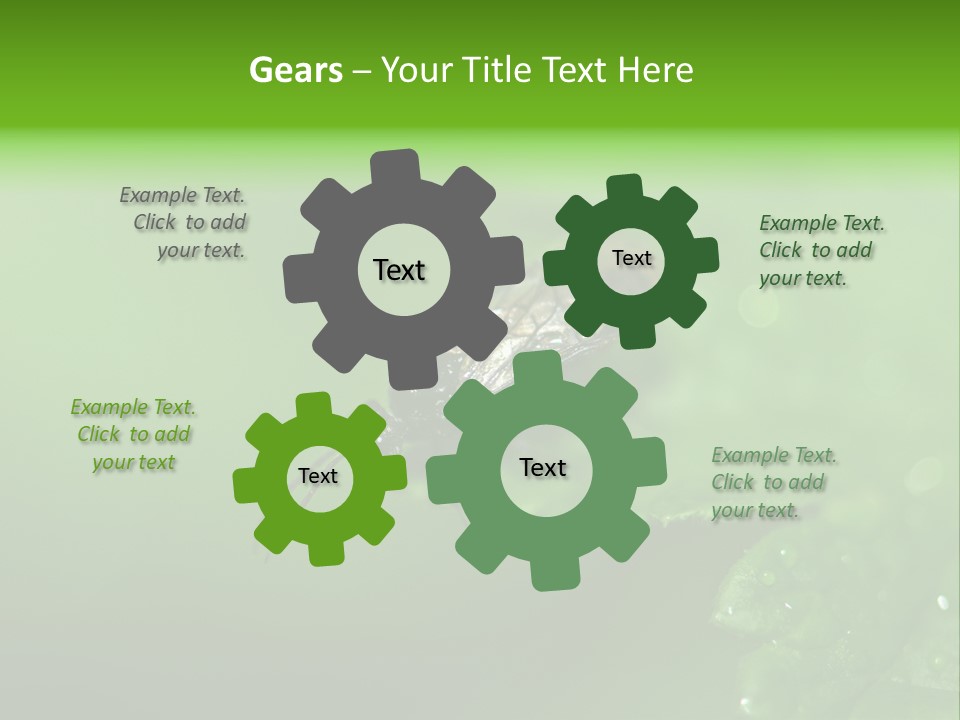 Gears – Your Title Text Here

Example Text. Click to add your text.

Text

Text

Example Text. Click to add your text.

Example Text. Click to add your text

Text

Text

Example Text. Click to add your text.